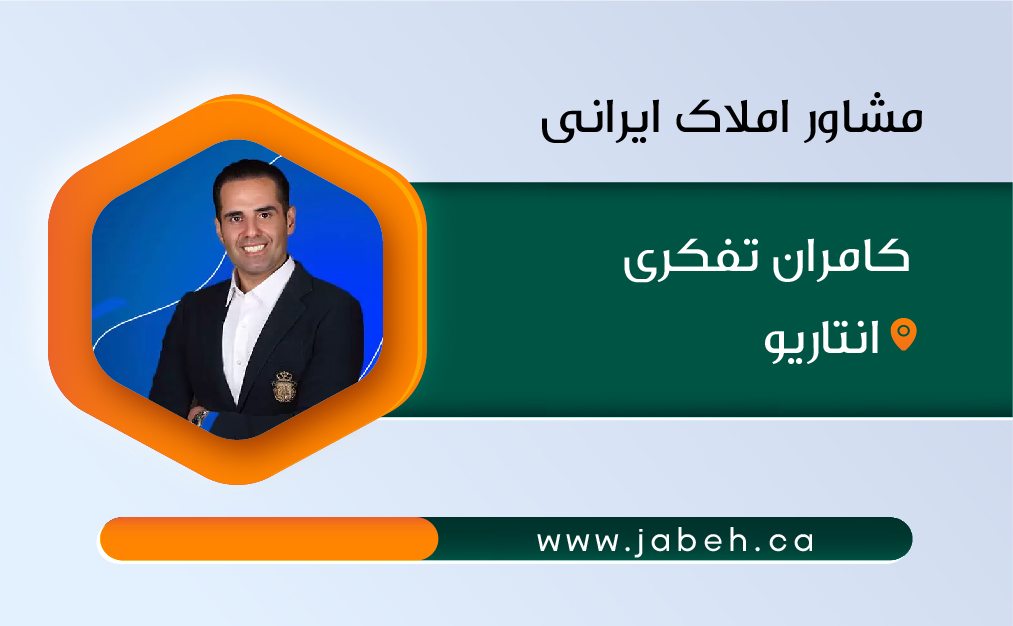 مشاور املاک ایرانی

کامران تفکری

انتاریو

www.jabeh.ca